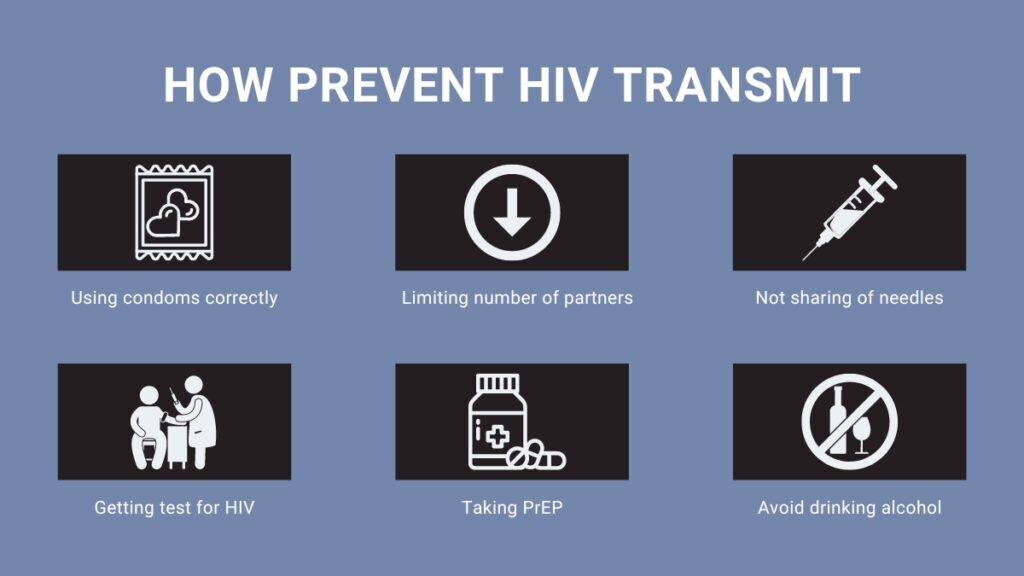 HOW PREVENT HIV TRANSMIT

Using condoms correctly

Limiting number of partners

Not sharing of needles

Getting test for HIV

Taking PrEP

Avoid drinking alcohol